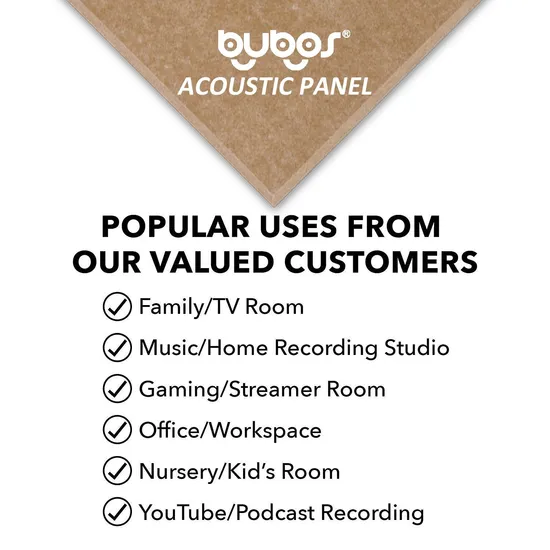 bubos®
ACOUSTIC PANEL

POPULAR USES FROM OUR VALUED CUSTOMERS

Family/TV Room
Music/Home Recording Studio
Gaming/Streamer Room
Office/Workspace
Nursery/Kid's Room
YouTube/Podcast Recording